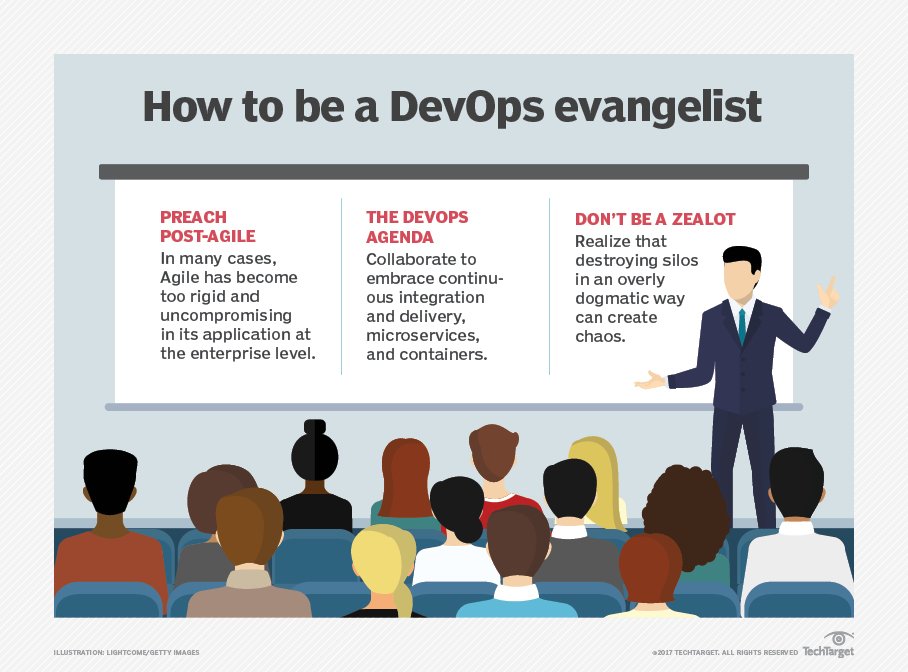 How to be a DevOps evangelist

PREACH POST-AGILE
In many cases, Agile has become too rigid and uncompromising in its application at the enterprise level.

THE DEVOPS AGENDA
Collaborate to embrace continuous integration and delivery, microservices, and containers.

DON'T BE A ZEALOT
Realize that destroying silos in an overly dogmatic way can create chaos.

ILLUSTRATION: LIGHTCOME/GETTY IMAGES

©2017 TECHTARGET. ALL RIGHTS RESERVED TechTarget